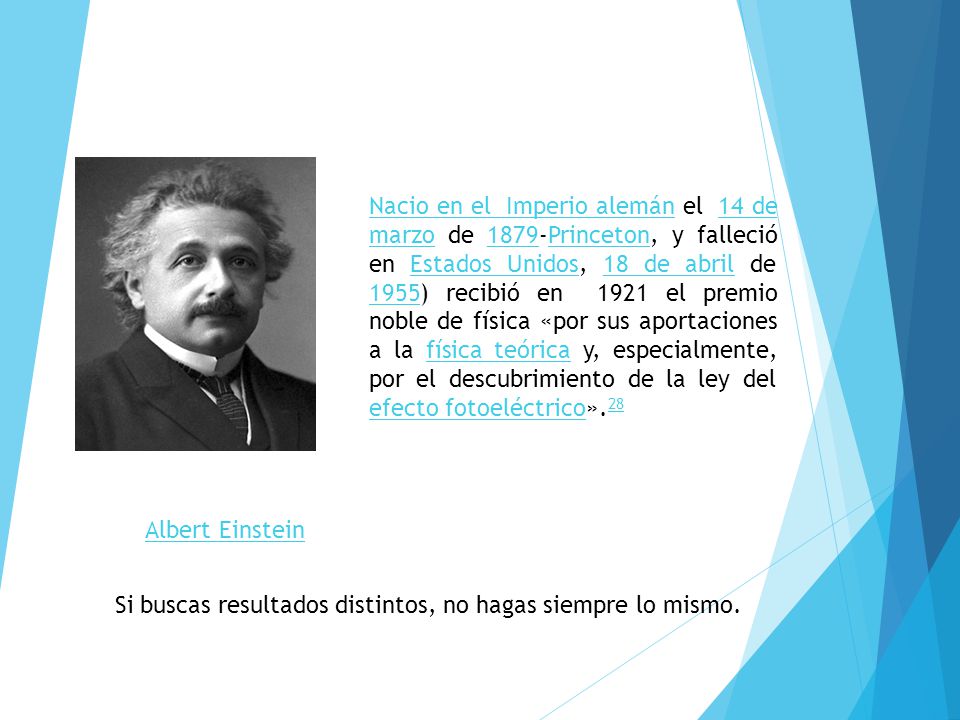 Nacio en el Imperio alemán el 14 de marzo de 1879-Princeton, y falleció en Estados Unidos, 18 de abril de 1955) recibió en 1921 el premio noble de física «por sus aportaciones a la física teórica y, especialmente, por el descubrimiento de la ley del efecto fotoeléctrico».28

Albert Einstein

Si buscas resultados distintos, no hagas siempre lo mismo.